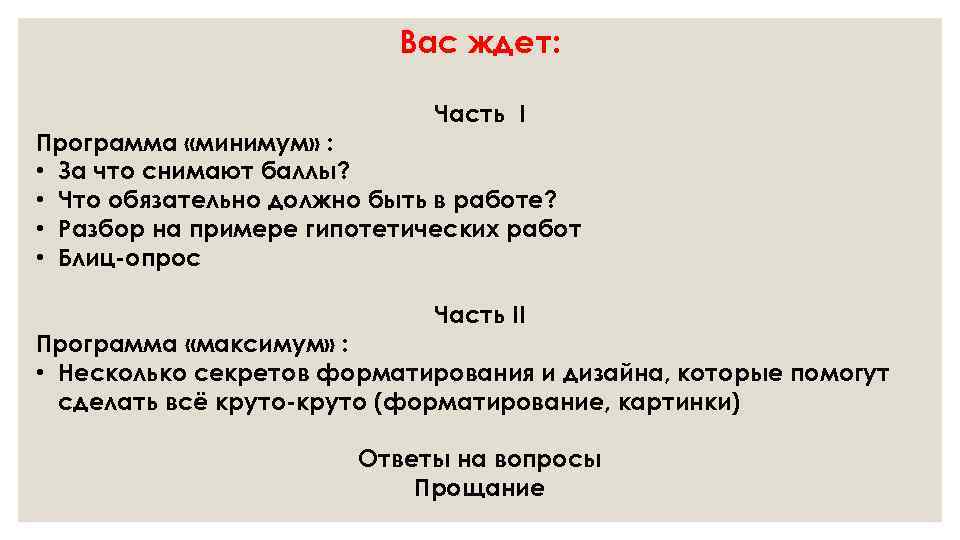 Вас ждет:

Часть I

Программа «минимум» :
• За что снимают баллы?
• Что обязательно должно быть в работе?
• Разбор на примере гипотетических работ
• Блиц-опрос

Часть II

Программа «максимум» :
• Несколько секретов форматирования и дизайна, которые помогут сделать всё круто-круто (форматирование, картинки)

Ответы на вопросы
Прощание